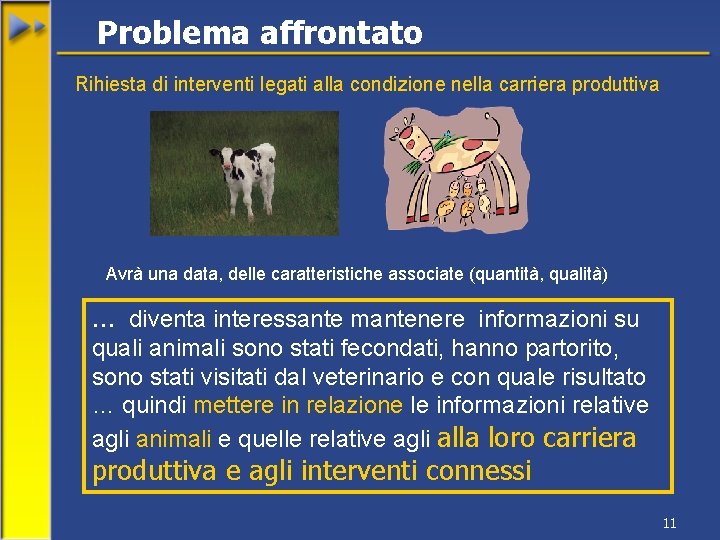 Problema affrontato

Rihiesta di interventi legati alla condizione nella carriera produttiva

Avrà una data, delle caratteristiche associate (quantità, qualità)

… diventa interessante mantenere informazioni su quali animali sono stati fecondati, hanno partorito, sono stati visitati dal veterinario e con quale risultato … quindi mettere in relazione le informazioni relative agli animali e quelle relative agli alla loro carriera produttiva e agli interventi connessi

11